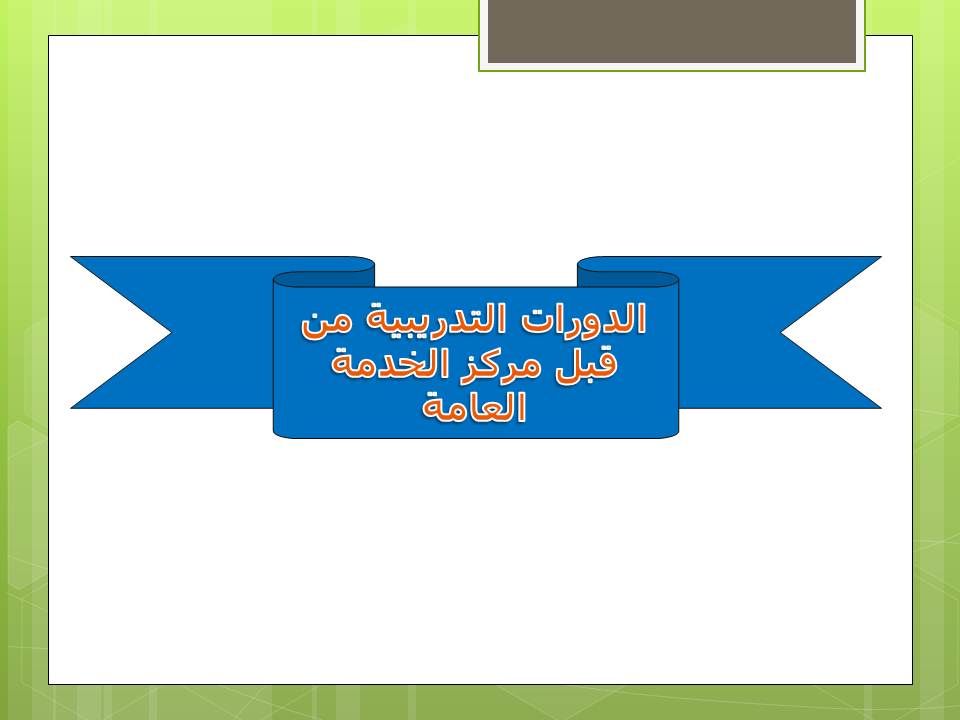 الدورات التدريبية من قبل مركز الخدمة العامة